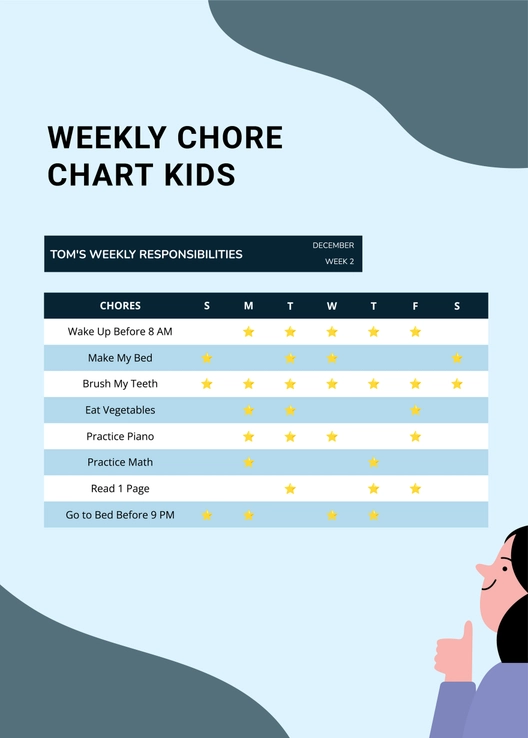 WEEKLY CHORE CHART KIDS

TOM'S WEEKLY RESPONSIBILITIES

DECEMBER
WEEK 2

| CHORES | S | M | T | W | T | F | S |
|---|---|---|---|---|---|---|---|
| Wake Up Before 8 AM | | ⭐ | ⭐ | ⭐ | ⭐ | ⭐ | |
| Make My Bed | ⭐ | | ⭐ | ⭐ | | | ⭐ |
| Brush My Teeth | ⭐ | ⭐ | ⭐ | ⭐ | ⭐ | ⭐ | ⭐ |
| Eat Vegetables | | ⭐ | ⭐ | | | ⭐ | |
| Practice Piano | | ⭐ | ⭐ | ⭐ | | ⭐ | |
| Practice Math | | ⭐ | | | ⭐ | | |
| Read 1 Page | | | ⭐ | | ⭐ | ⭐ | |
| Go to Bed Before 9 PM | ⭐ | ⭐ | | ⭐ | ⭐ | | |